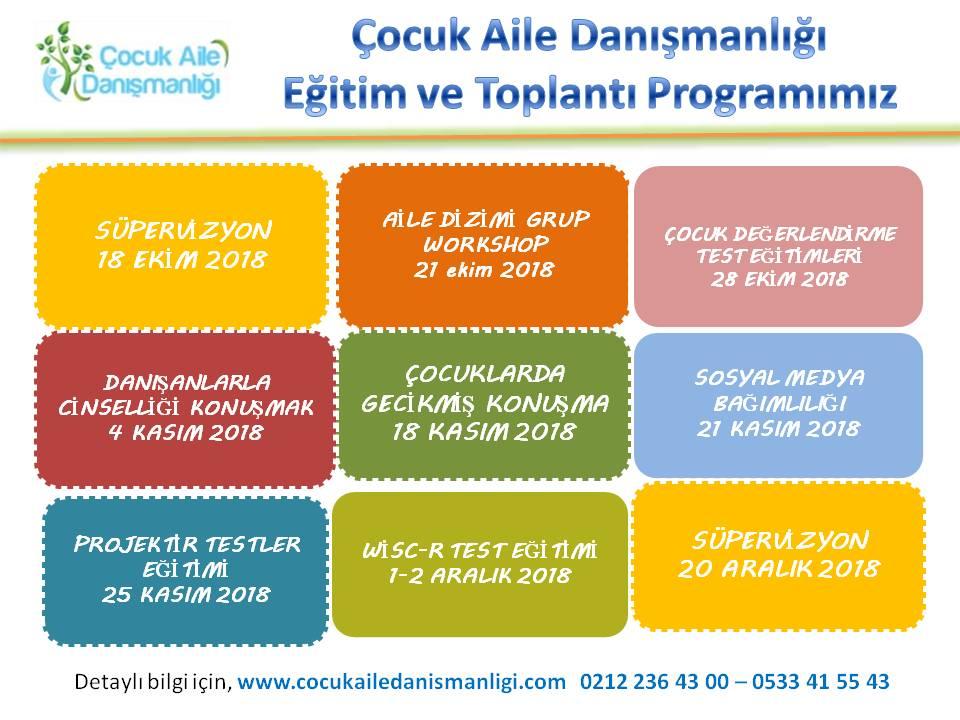 Çocuk Aile Danışmanlığı

Çocuk Aile Danışmanlığı
Eğitim ve Toplantı Programımız

SÜPERVİZYON
18 EKİM 2018

AİLE DİZİMİ GRUP WORKSHOP
21 ekim 2018

ÇOCUK DEĞERLENDİRME TEST EĞİTİMLERİ
28 EKİM 2018

DANIŞANLARLA CİNSELLİĞİ KONUŞMAK
4 KASIM 2018

ÇOCUKLARDA GECİKMİŞ KONUŞMA
18 KASIM 2018

SOSYAL MEDYA BAĞIMLILIĞI
21 KASIM 2018

PROJEKTİR TESTLER EĞİTİMİ
25 KASIM 2018

WİSC-R TEST EĞİTİMİ
1-2 ARALIK 2018

SÜPERVİZYON
20 ARALIK 2018

Detaylı bilgi için, www.cocukailedanismanligi.com 0212 236 43 00 – 0533 41 55 43